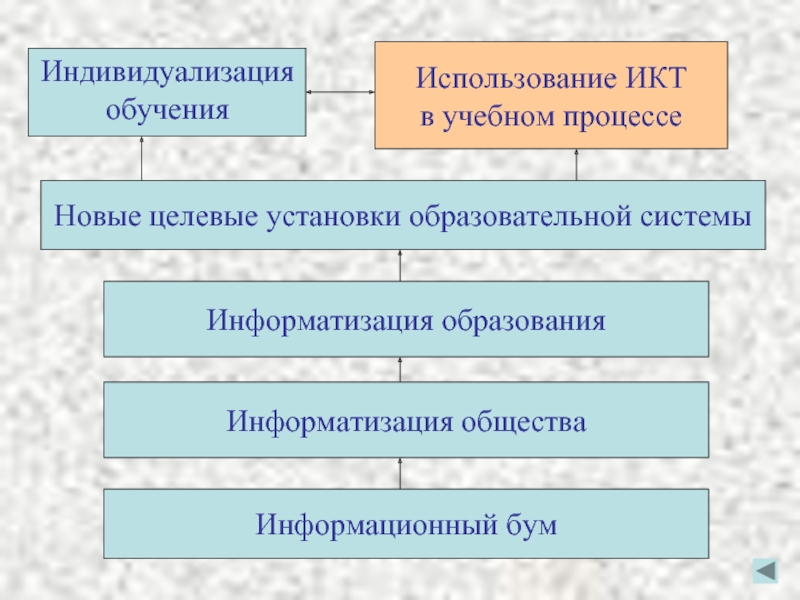 Индивидуализация обучения

Использование ИКТ в учебном процессе

Новые целевые установки образовательной системы

Информатизация образования

Информатизация общества

Информационный бум